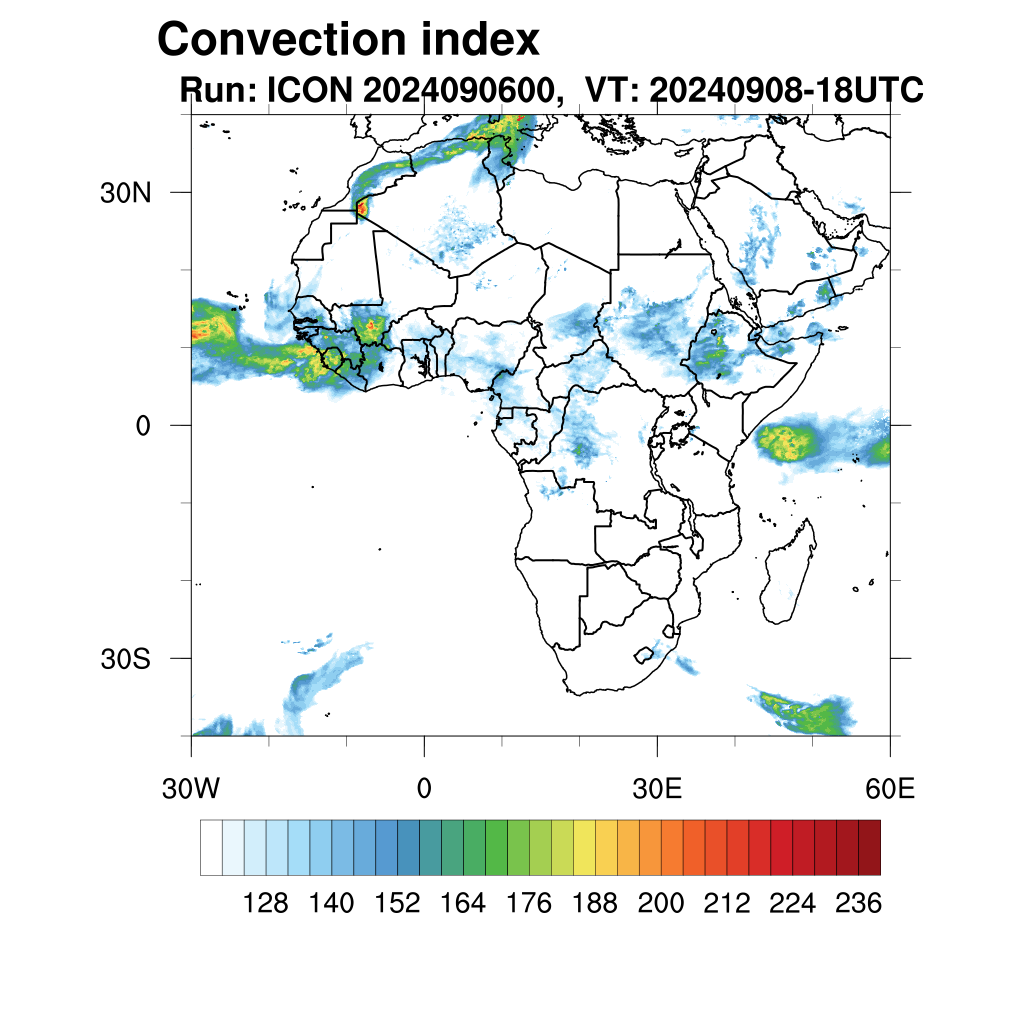 Convection index
Run: ICON 2024090600, VT: 20240908-18UTC

30N
0
30S

30W
0
30E
60E

128 140 152 164 176 188 200 212 224 236